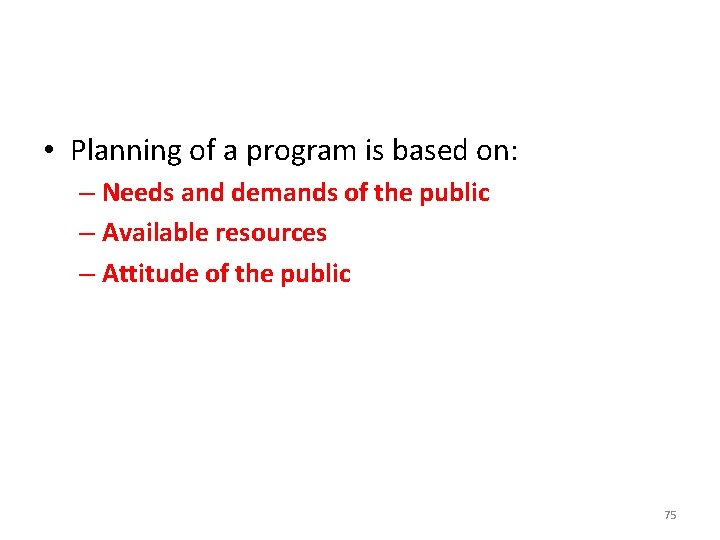 • Planning of a program is based on:
– Needs and demands of the public
– Available resources
– Attitude of the public

75